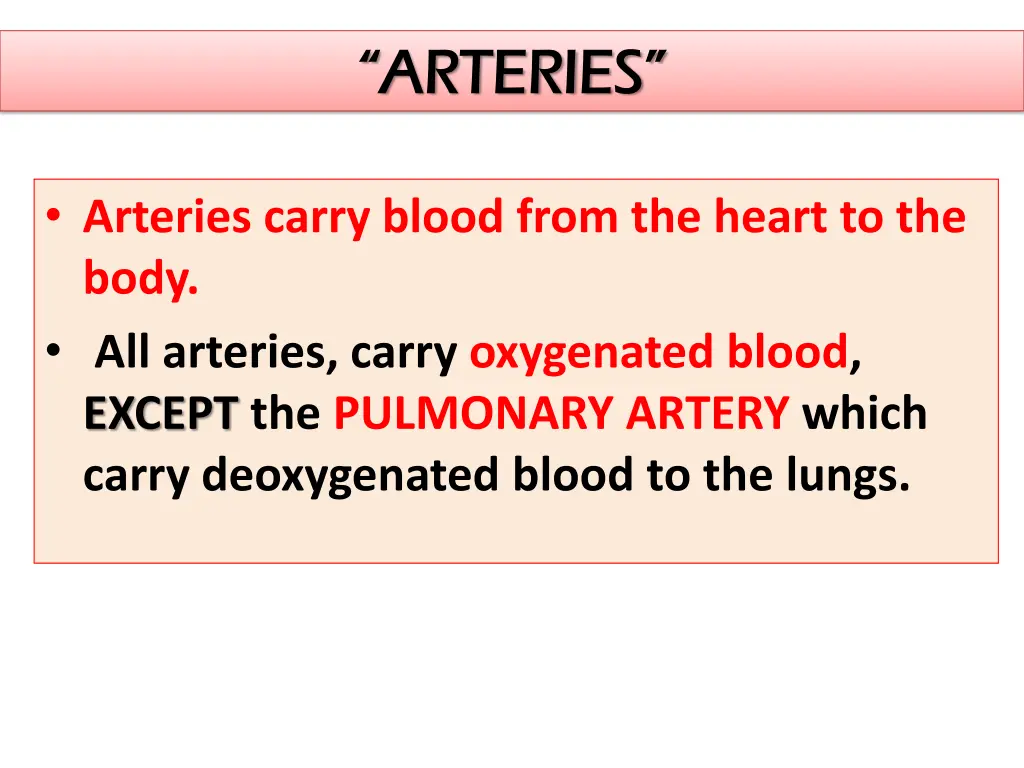 “ARTERIES”

• Arteries carry blood from the heart to the body.
• All arteries, carry oxygenated blood, EXCEPT the PULMONARY ARTERY which carry deoxygenated blood to the lungs.